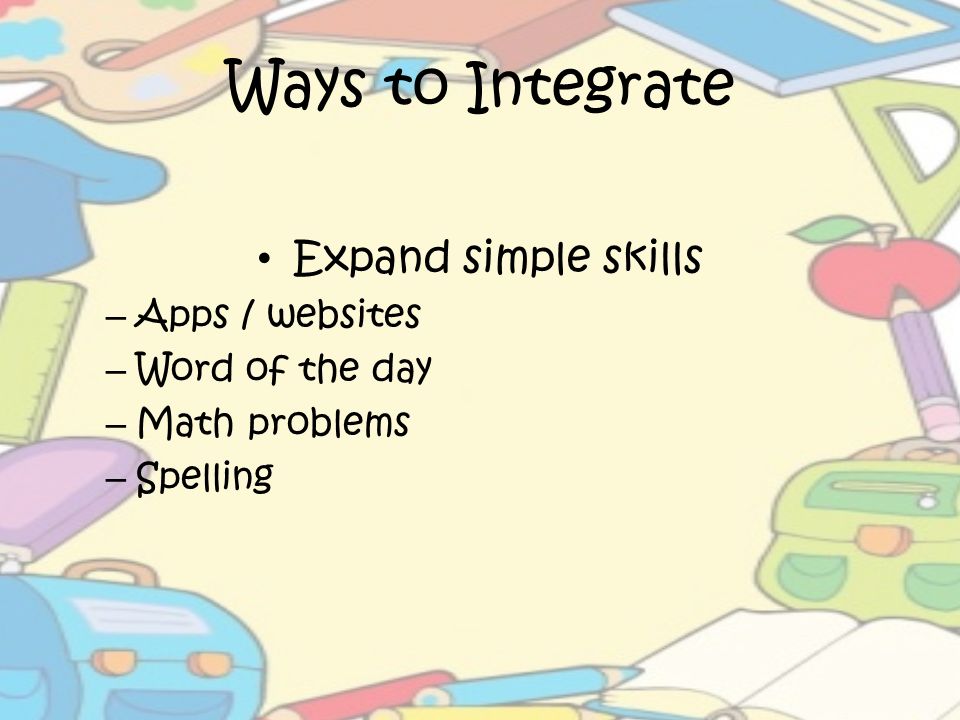 Ways to Integrate

• Expand simple skills
– Apps / websites
– Word of the day
– Math problems
– Spelling